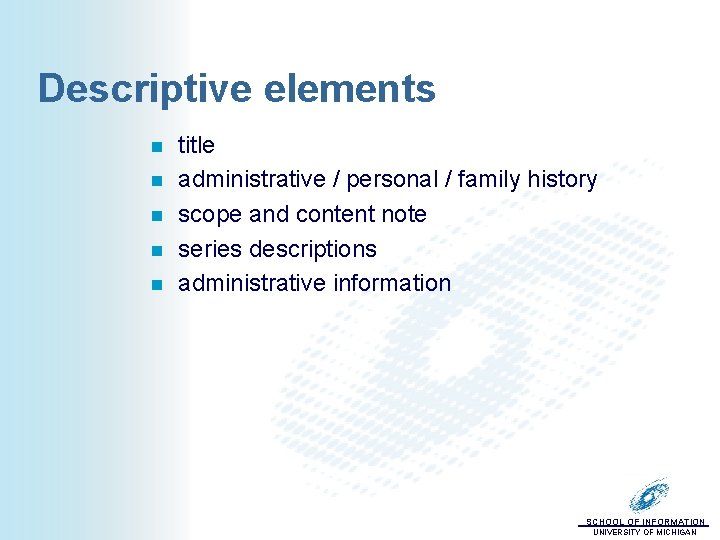 Descriptive elements

- title
- administrative / personal / family history
- scope and content note
- series descriptions
- administrative information

SCHOOL OF INFORMATION
UNIVERSITY OF MICHIGAN